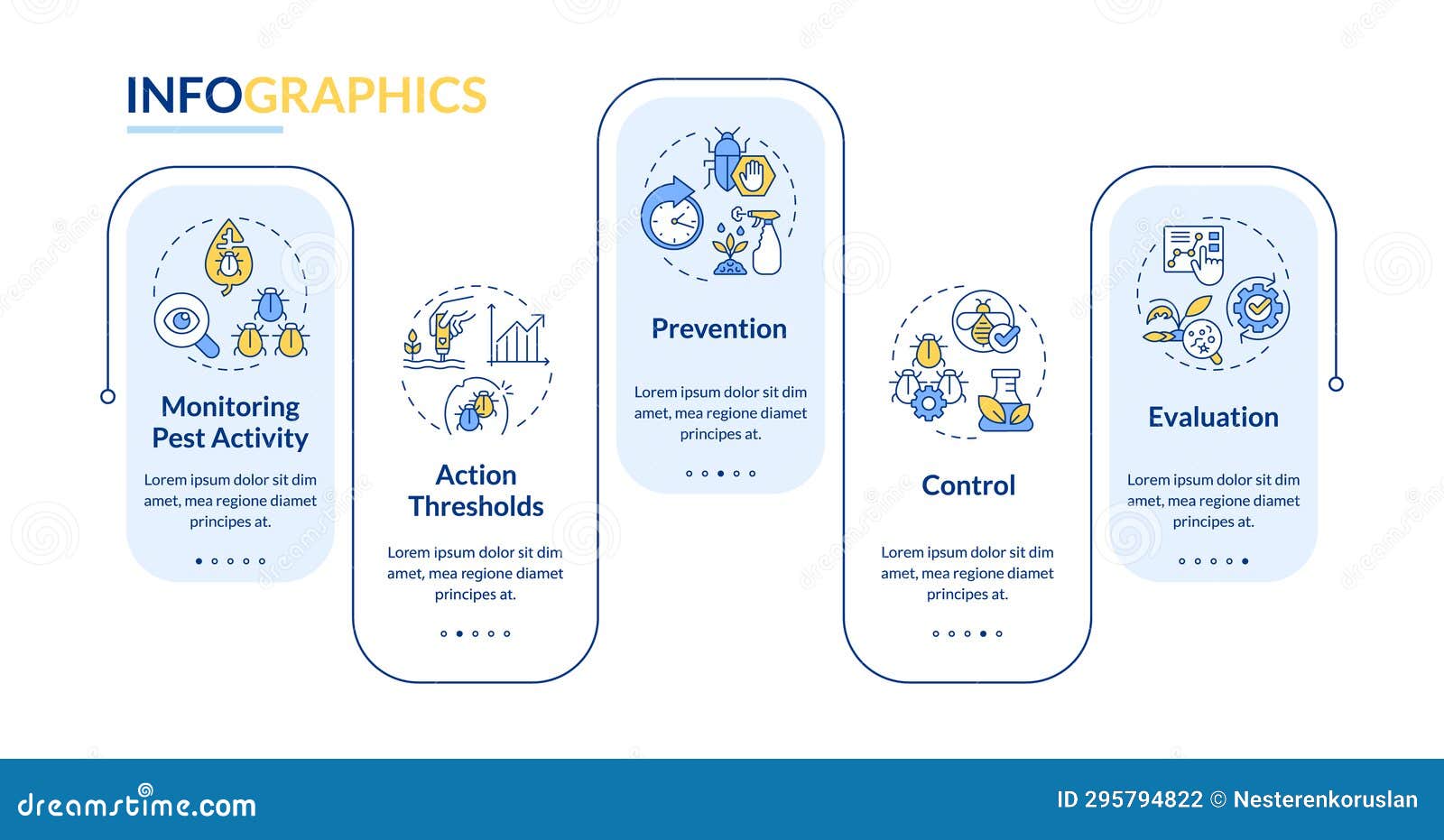 INFOGRAPHICS

Monitoring Pest Activity

Lorem ipsum dolor sit dim amet, mea regione diamet principes at.

Action Thresholds

Lorem ipsum dolor sit dim amet, mea regione diamet principes at.

Prevention

Lorem ipsum dolor sit dim amet, mea regione diamet principes at.

Control

Lorem ipsum dolor sit dim amet, mea regione diamet principes at.

Evaluation

Lorem ipsum dolor sit dim amet, mea regione diamet principes at.

dreamstime.com

ID 295794822 © Nesterenkoruslan